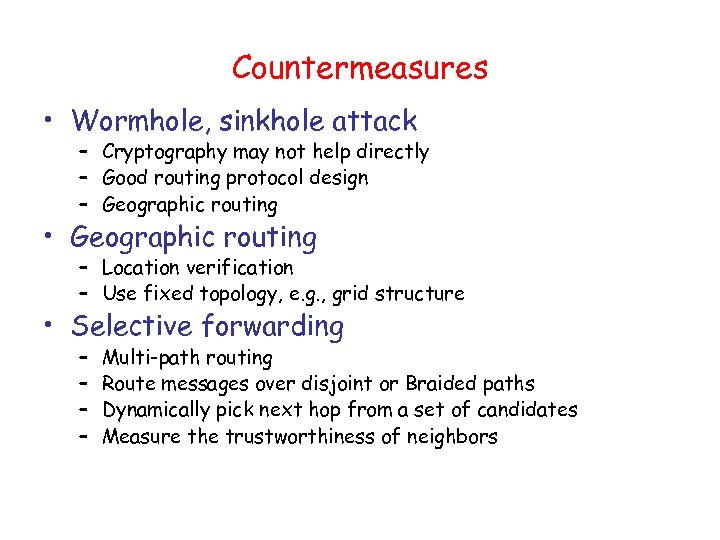 Countermeasures

• Wormhole, sinkhole attack
– Cryptography may not help directly
– Good routing protocol design
– Geographic routing

• Geographic routing
– Location verification
– Use fixed topology, e.g., grid structure

• Selective forwarding
– Multi-path routing
– Route messages over disjoint or Braided paths
– Dynamically pick next hop from a set of candidates
– Measure the trustworthiness of neighbors